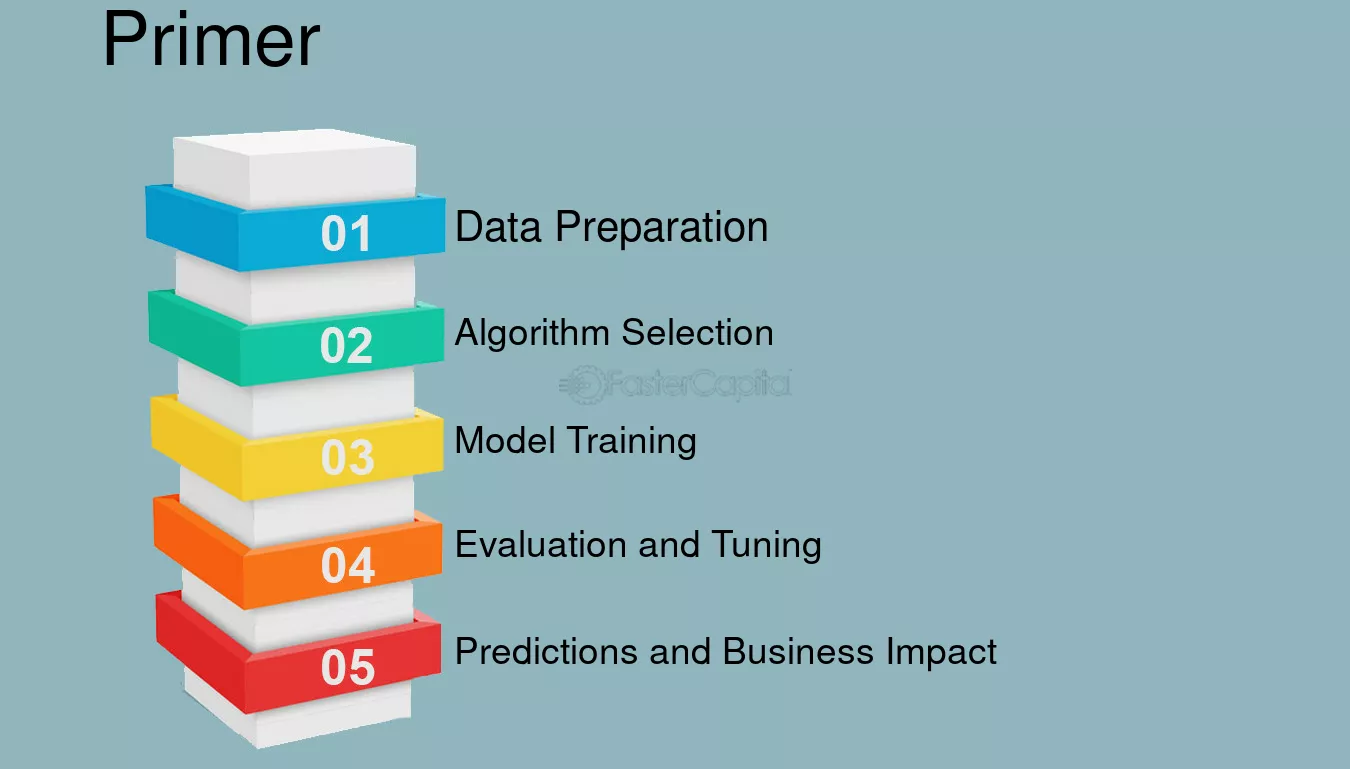 Primer

01 Data Preparation

02 Algorithm Selection

FasterCapital

03 Model Training

04 Evaluation and Tuning

05 Predictions and Business Impact